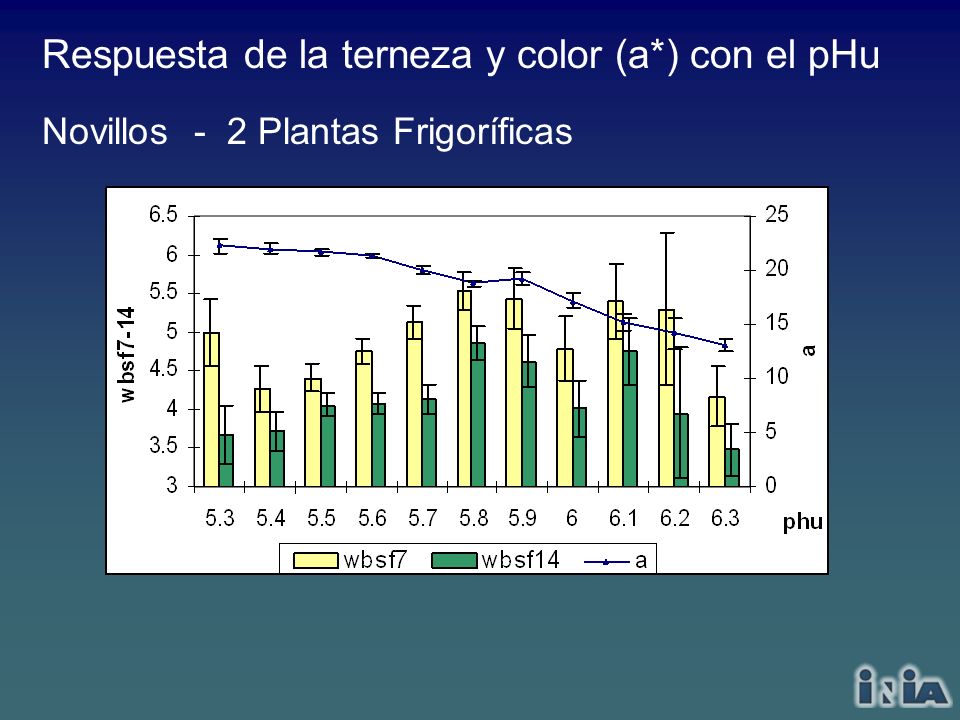 Respuesta de la terneza y color (a*) con el pHu

Novillos - 2 Plantas Frigoríficas

wbsf7-14

6.5
6
5.5
5
4.5
4
3.5
3

25
20
15
10
5
0

a

5.3 5.4 5.5 5.6 5.7 5.8 5.9 6 6.1 6.2 6.3

phu

wbsf7 wbsf14 a

INIA